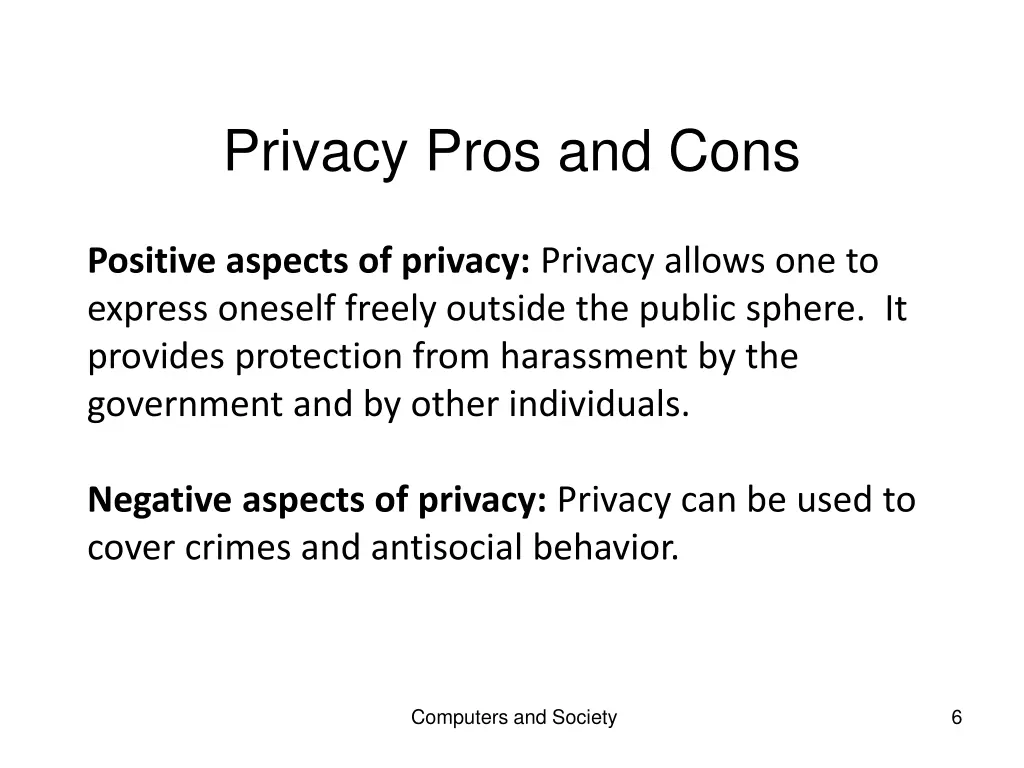 Privacy Pros and Cons

Positive aspects of privacy: Privacy allows one to express oneself freely outside the public sphere. It provides protection from harassment by the government and by other individuals.

Negative aspects of privacy: Privacy can be used to cover crimes and antisocial behavior.

Computers and Society

6